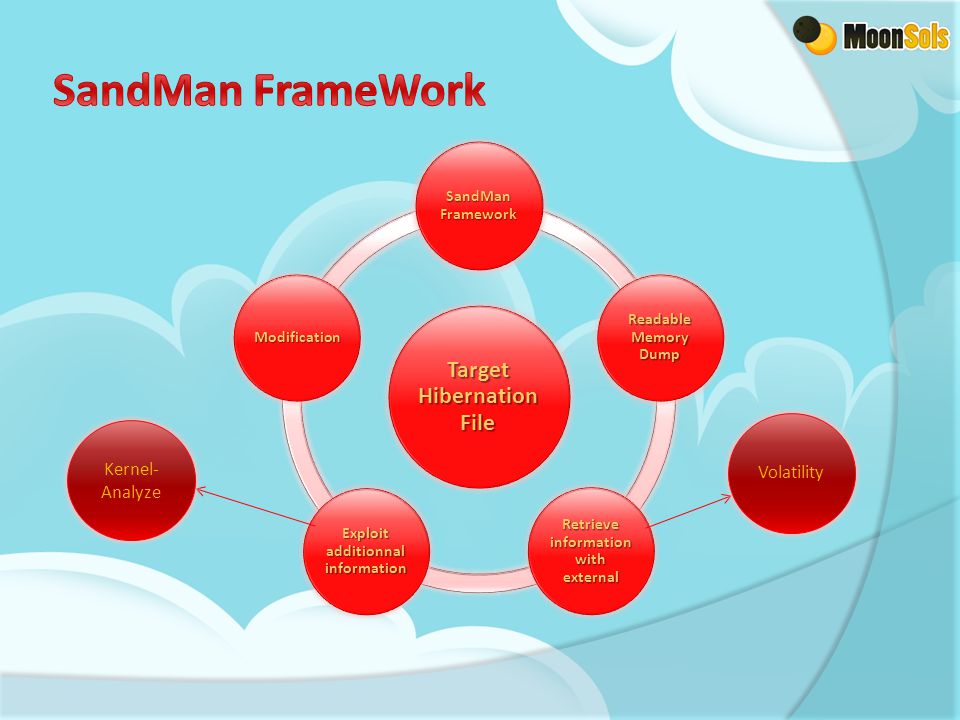 MoonSols

SandMan FrameWork

SandMan Framework

Readable Memory Dump

Retrieve information with external

Exploit additionnal information

Modification

Target Hibernation File

Kernel-Analyze

Volatility